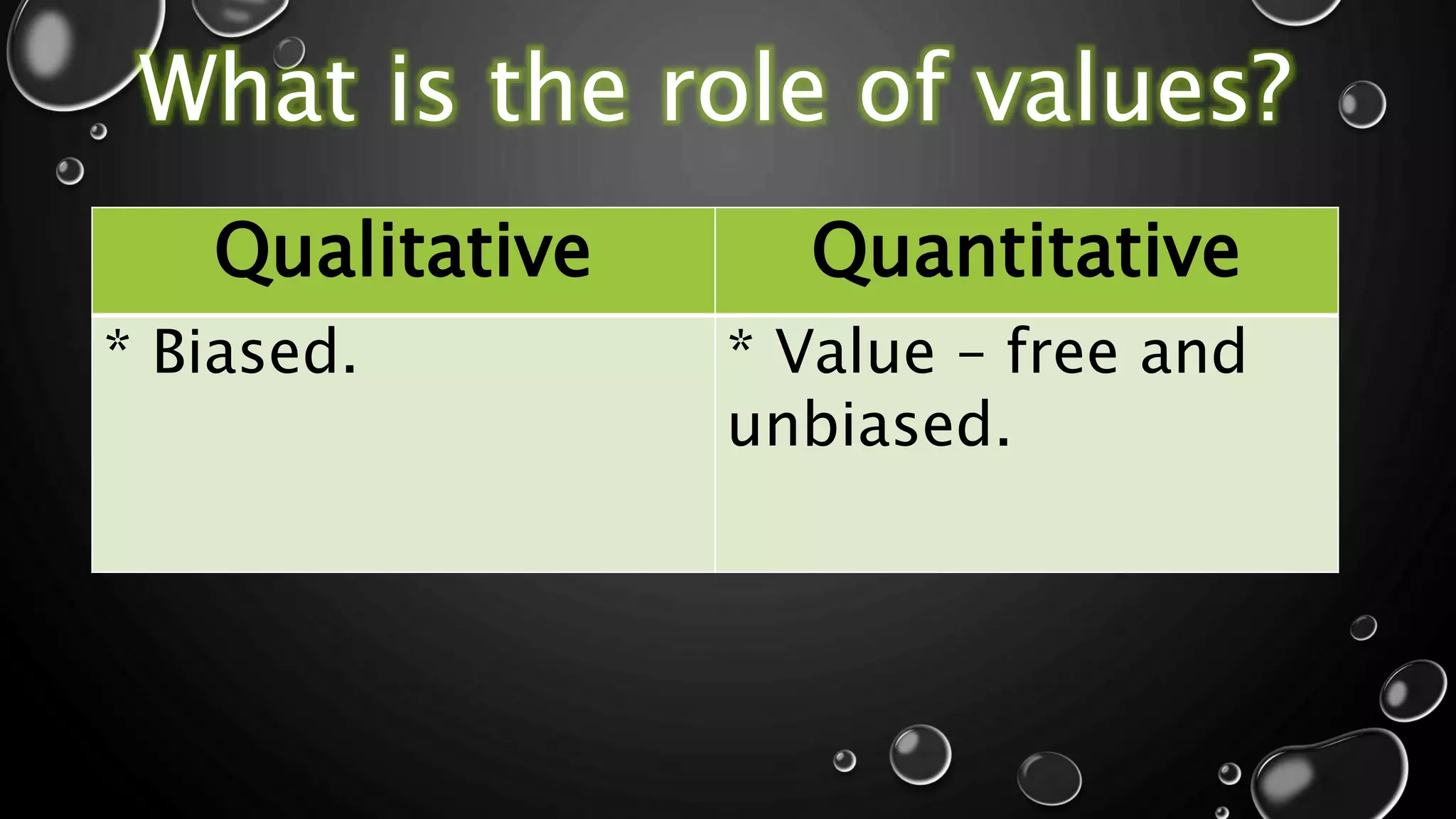 What is the role of values?

| Qualitative | Quantitative |
|---|---|
| * Biased. | * Value – free and unbiased. |